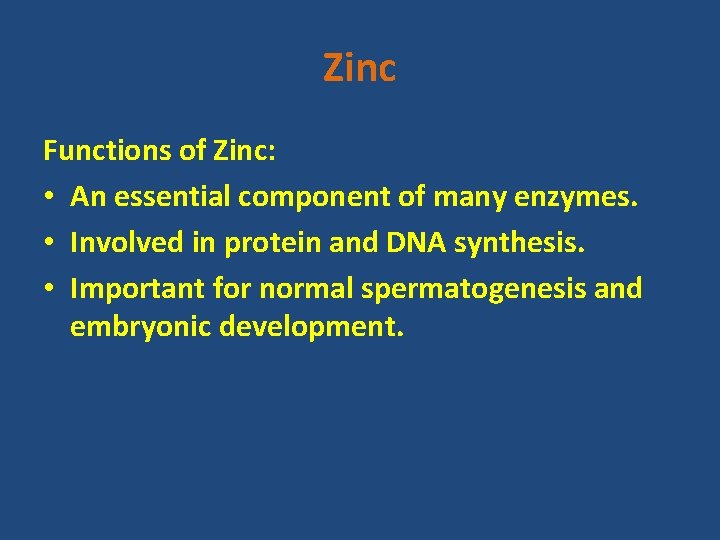 Zinc

Functions of Zinc:

• An essential component of many enzymes.
• Involved in protein and DNA synthesis.
• Important for normal spermatogenesis and embryonic development.